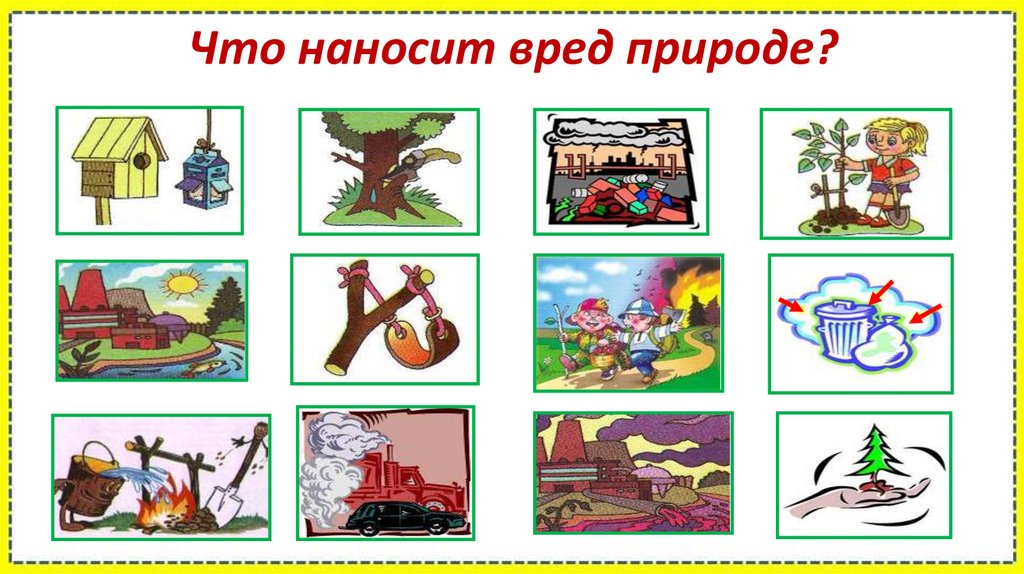 Что наносит вред природе?